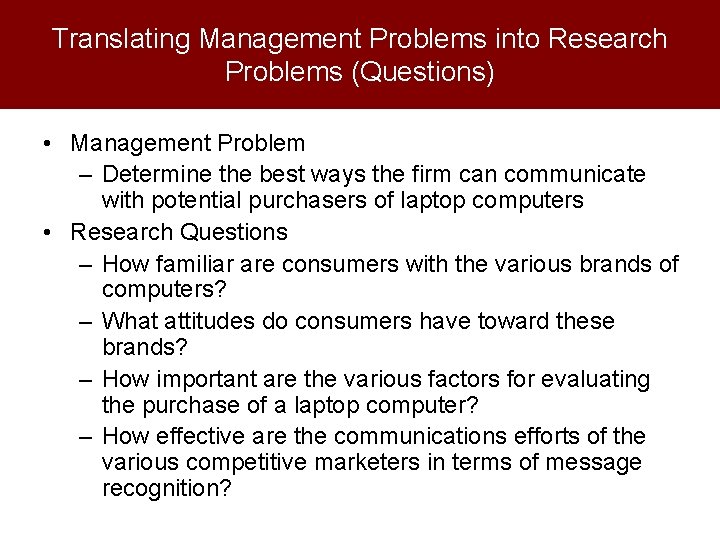 Translating Management Problems into Research Problems (Questions)

• Management Problem
– Determine the best ways the firm can communicate with potential purchasers of laptop computers
• Research Questions
– How familiar are consumers with the various brands of computers?
– What attitudes do consumers have toward these brands?
– How important are the various factors for evaluating the purchase of a laptop computer?
– How effective are the communications efforts of the various competitive marketers in terms of message recognition?